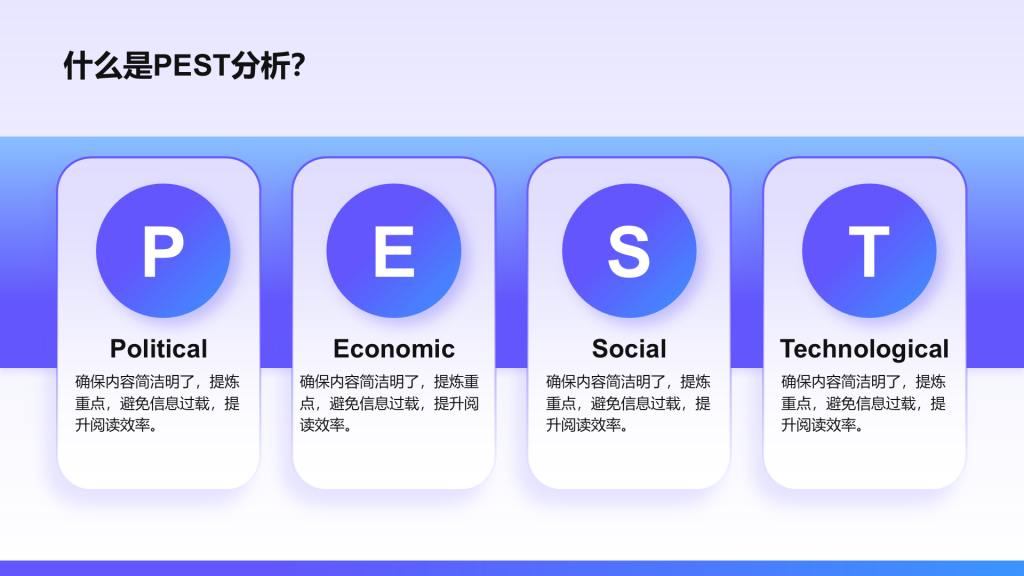 什么是PEST分析?

P
Political
确保内容简洁明了，提炼重点，避免信息过载，提升阅读效率。

E
Economic
确保内容简洁明了，提炼重点，避免信息过载，提升阅读效率。

S
Social
确保内容简洁明了，提炼重点，避免信息过载，提升阅读效率。

T
Technological
确保内容简洁明了，提炼重点，避免信息过载，提升阅读效率。